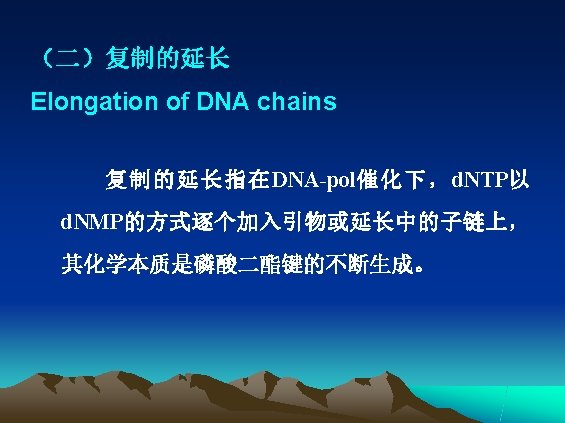 （二）复制的延长
Elongation of DNA chains

复制的延长指在DNA-pol催化下，dNTP以dNMP的方式逐个加入引物或延长中的子链上，其化学本质是磷酸二酯键的不断生成。